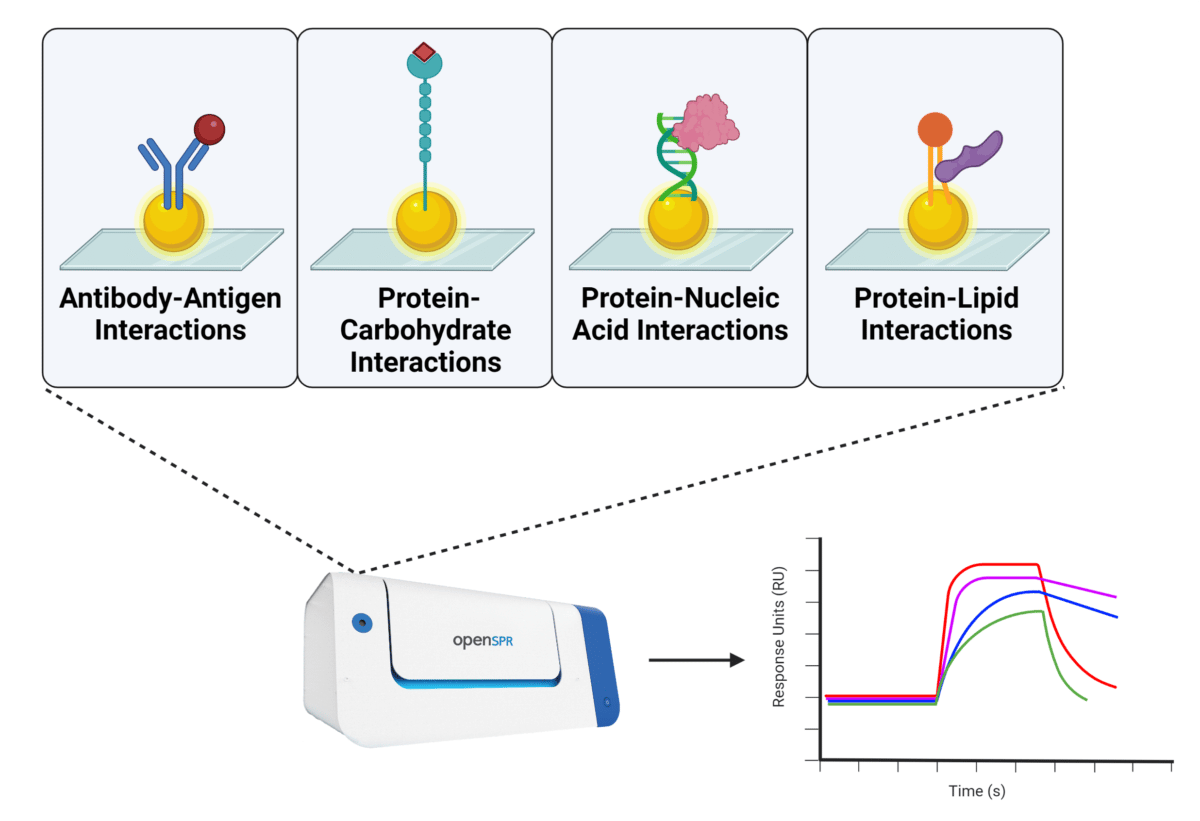 Antibody-Antigen Interactions

Protein-Carbohydrate Interactions

Protein-Nucleic Acid Interactions

Protein-Lipid Interactions

openSPR

Response Units (RU)

Time (s)